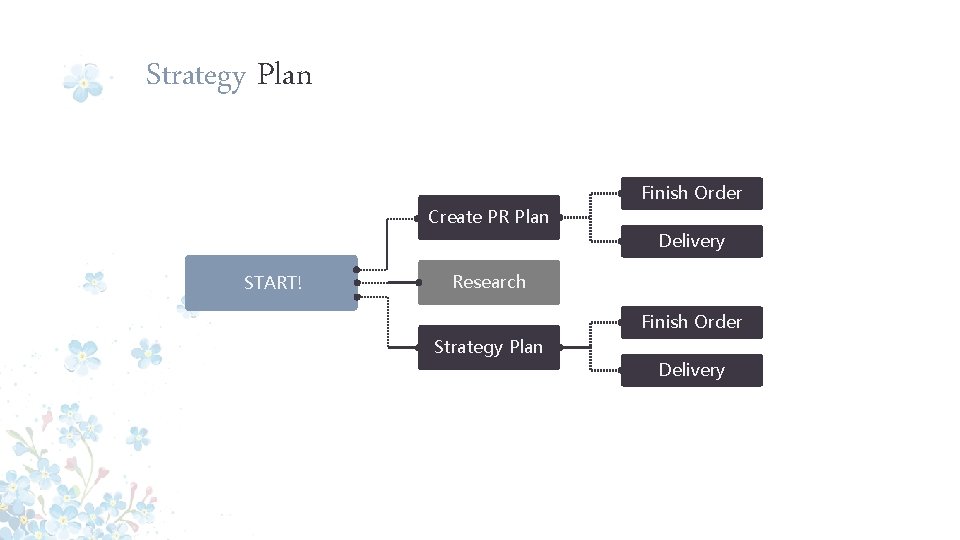 Strategy Plan

START!

Create PR Plan

Research

Strategy Plan

Finish Order

Delivery

Finish Order

Delivery